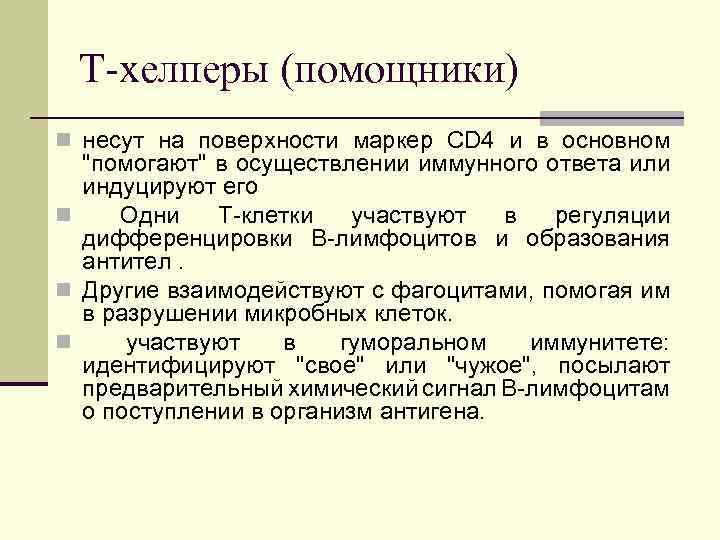 Т-хелперы (помощники)

несут на поверхности маркер CD4 и в основном "помогают" в осуществлении иммунного ответа или индуцируют его

Одни Т-клетки участвуют в регуляции дифференцировки В-лимфоцитов и образования антител .

Другие взаимодействуют с фагоцитами, помогая им в разрушении микробных клеток.

участвуют в гуморальном иммунитете: идентифицируют "свое" или "чужое", посылают предварительный химический сигнал В-лимфоцитам о поступлении в организм антигена.